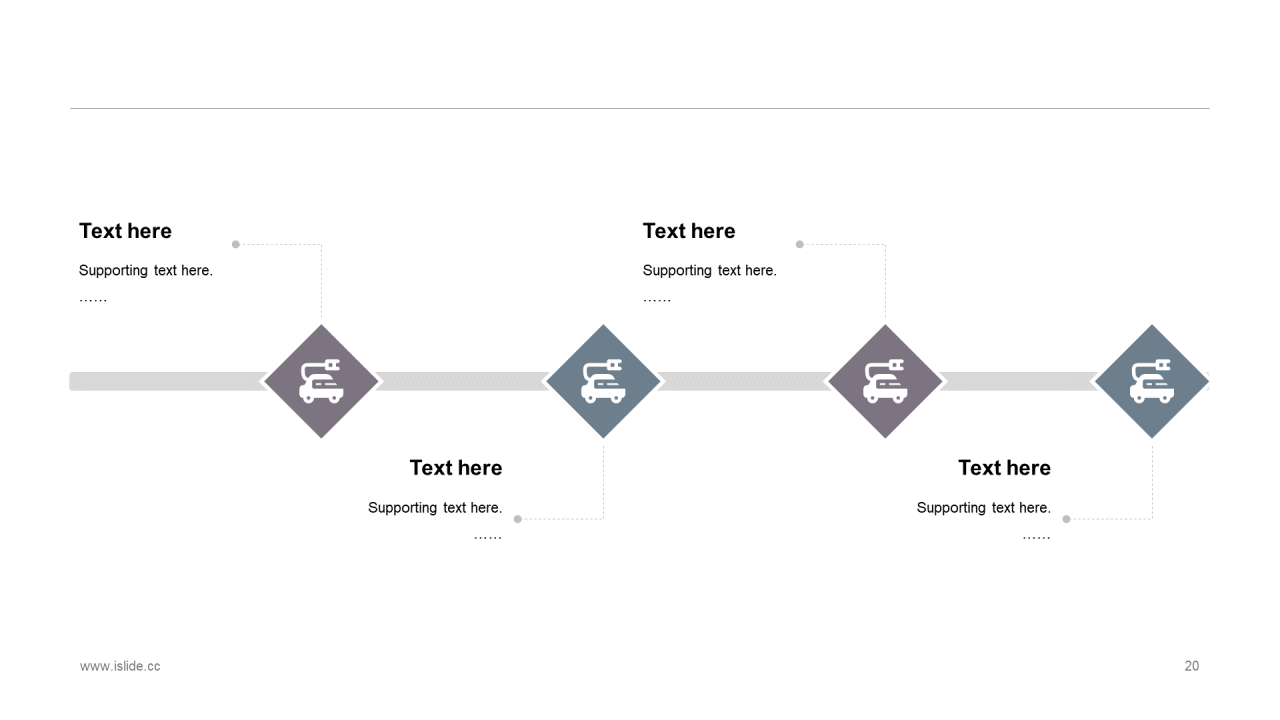 Text here

Supporting text here.

……

Text here

Supporting text here.

……

Text here

Supporting text here.

……

Text here

Supporting text here.

……

www.islide.cc

20